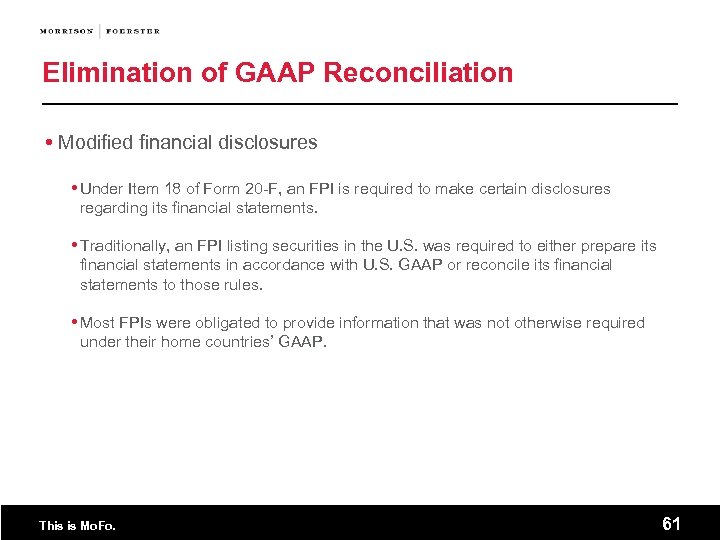 MORRISON | FOERSTER

Elimination of GAAP Reconciliation

• Modified financial disclosures

• Under Item 18 of Form 20-F, an FPI is required to make certain disclosures regarding its financial statements.

• Traditionally, an FPI listing securities in the U.S. was required to either prepare its financial statements in accordance with U.S. GAAP or reconcile its financial statements to those rules.

• Most FPIs were obligated to provide information that was not otherwise required under their home countries' GAAP.

This is MoFo.

61